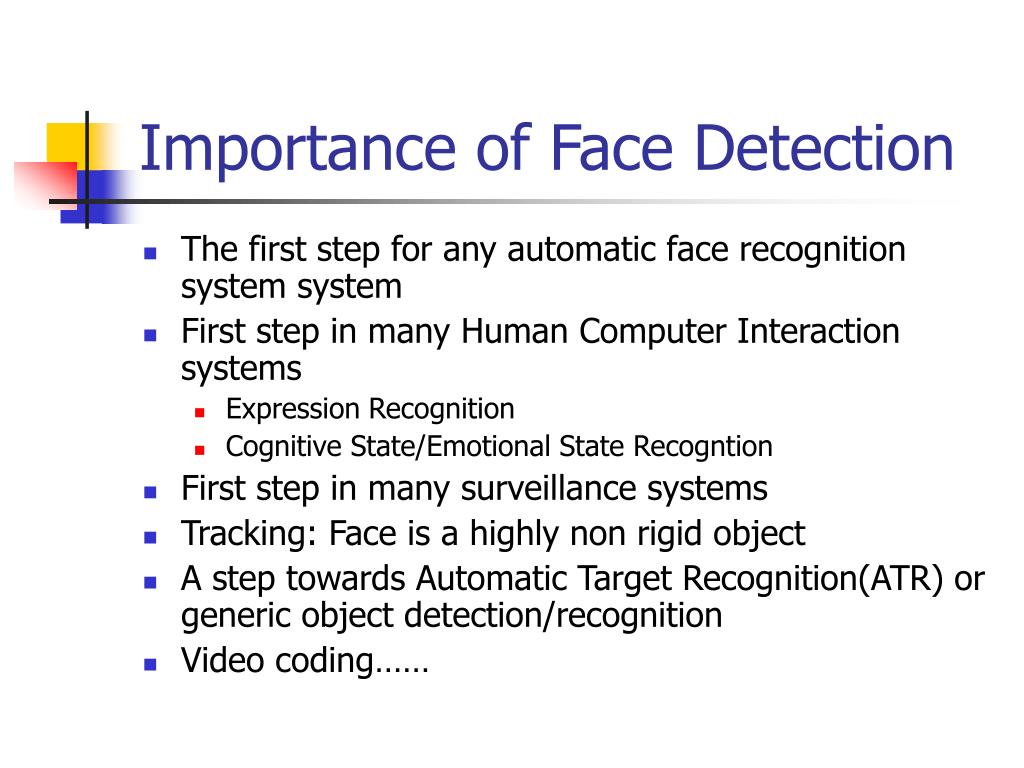 Importance of Face Detection

- The first step for any automatic face recognition system system
- First step in many Human Computer Interaction systems
  - Expression Recognition
  - Cognitive State/Emotional State Recogntion
- First step in many surveillance systems
- Tracking: Face is a highly non rigid object
- A step towards Automatic Target Recognition(ATR) or generic object detection/recognition
- Video coding……